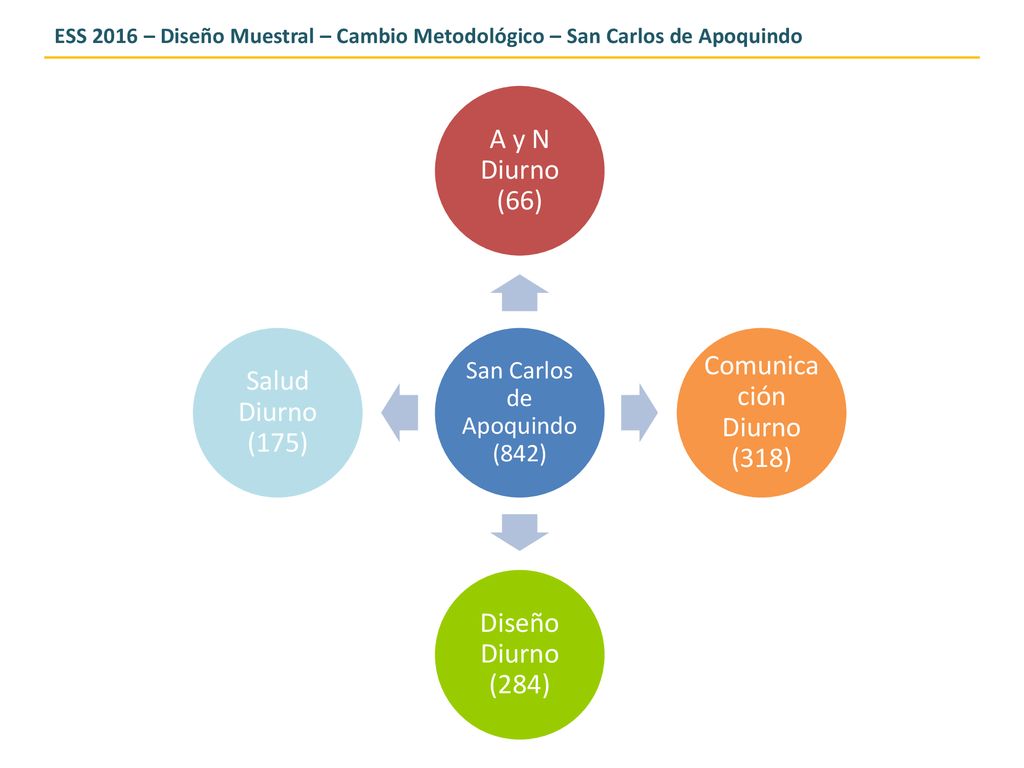 ESS 2016 – Diseño Muestral – Cambio Metodológico – San Carlos de Apoquindo

A y N Diurno (66)

Salud Diurno (175)

San Carlos de Apoquindo (842)

Comunicación Diurno (318)

Diseño Diurno (284)